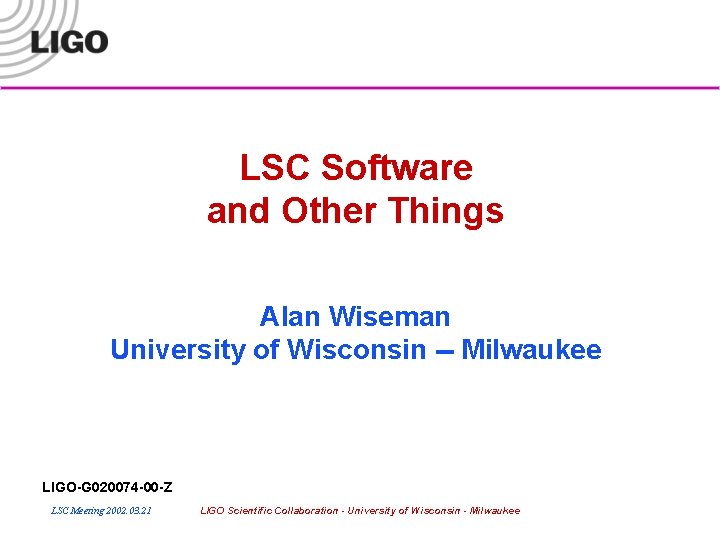 LIGO

LSC Software and Other Things

Alan Wiseman
University of Wisconsin – Milwaukee

LIGO-G020074-00-Z

LSC Meeting 2002.03.21 LIGO Scientific Collaboration - University of Wisconsin - Milwaukee